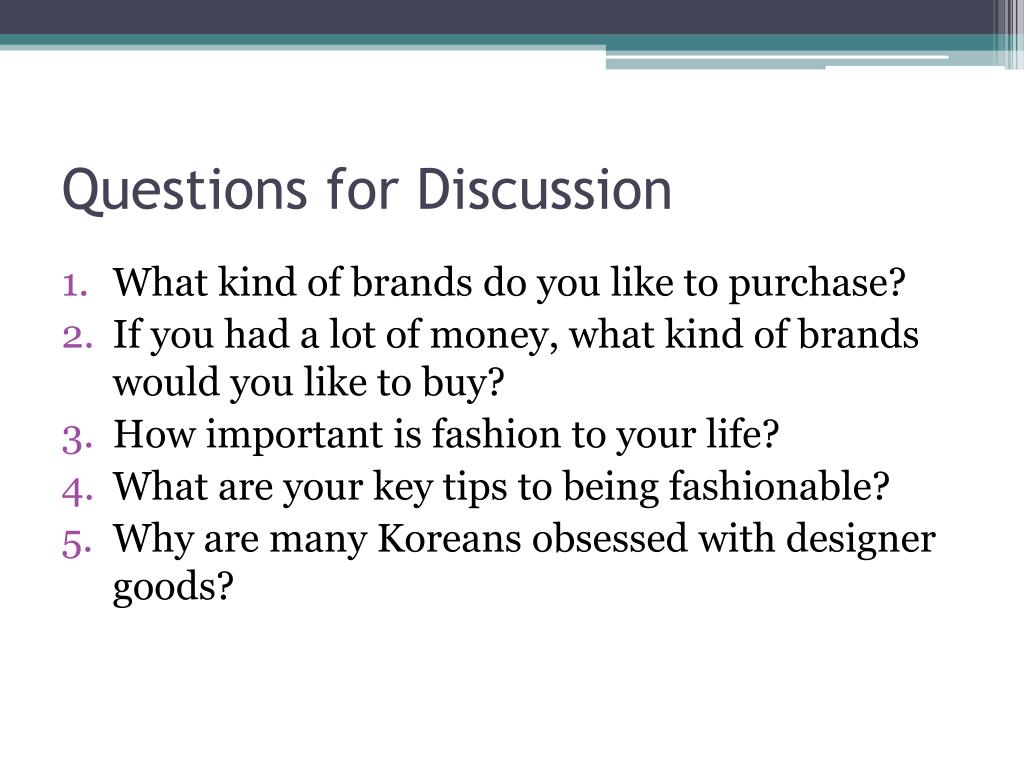 Questions for Discussion

1. What kind of brands do you like to purchase?
2. If you had a lot of money, what kind of brands would you like to buy?
3. How important is fashion to your life?
4. What are your key tips to being fashionable?
5. Why are many Koreans obsessed with designer goods?